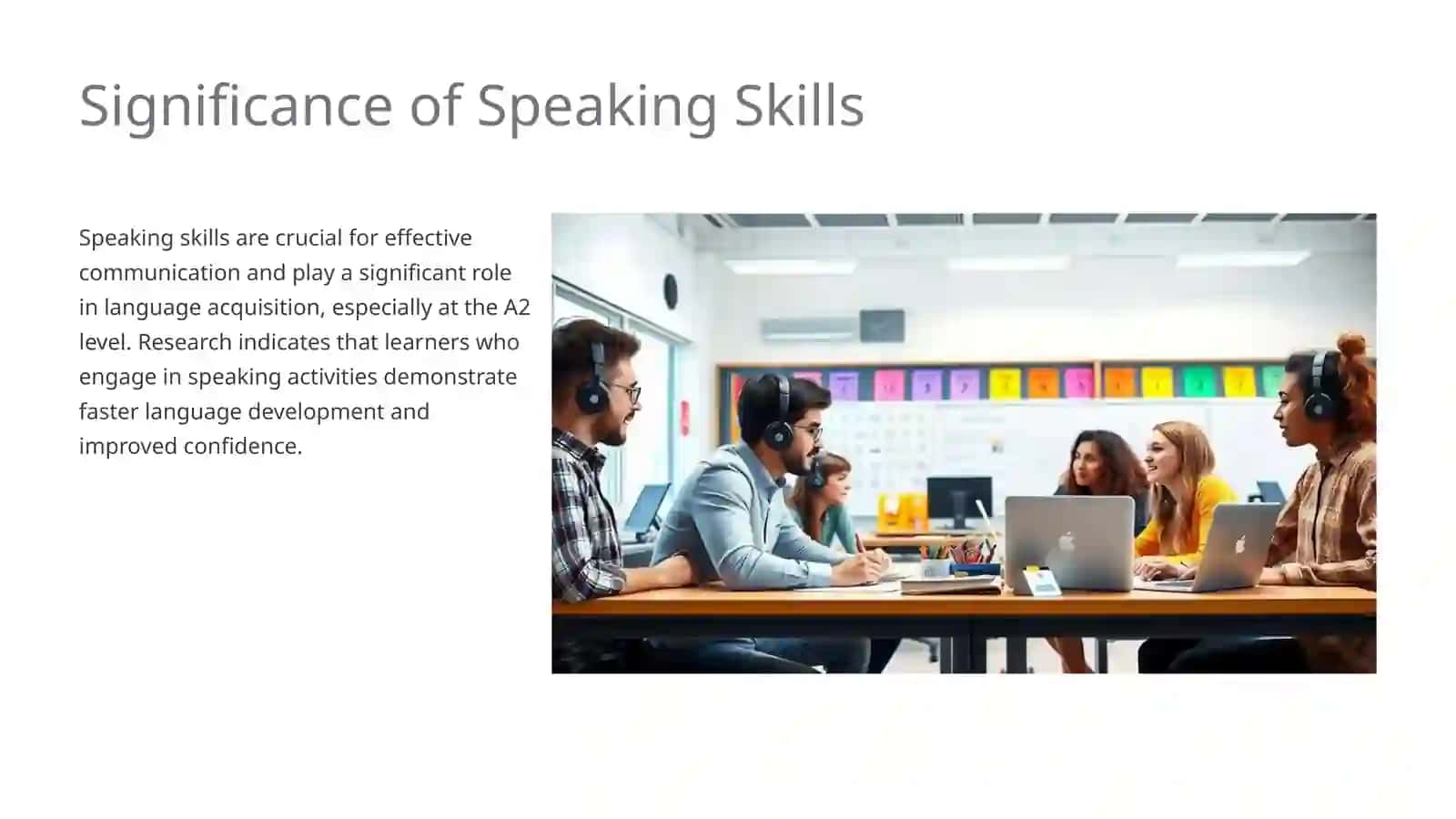 Significance of Speaking Skills

Speaking skills are crucial for effective communication and play a significant role in language acquisition, especially at the A2 level. Research indicates that learners who engage in speaking activities demonstrate faster language development and improved confidence.